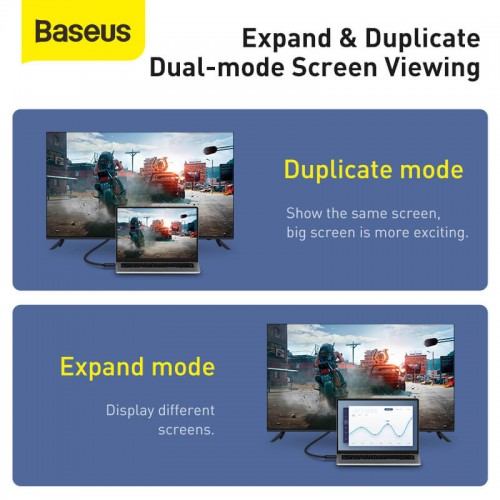 Baseus

Expand & Duplicate
Dual-mode Screen Viewing

Duplicate mode

Show the same screen, big screen is more exciting.

Expand mode

Display different screens.